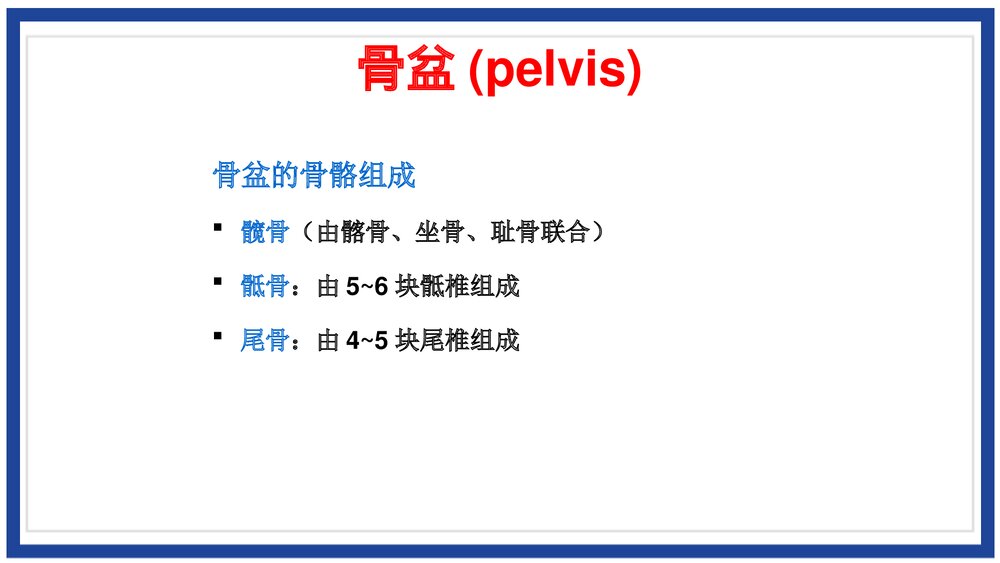 骨盆 (pelvis)

骨盆的骨骼组成

▪ 髋骨（由髂骨、坐骨、耻骨联合）

▪ 骶骨：由 5~6 块骶椎组成

▪ 尾骨：由 4~5 块尾椎组成